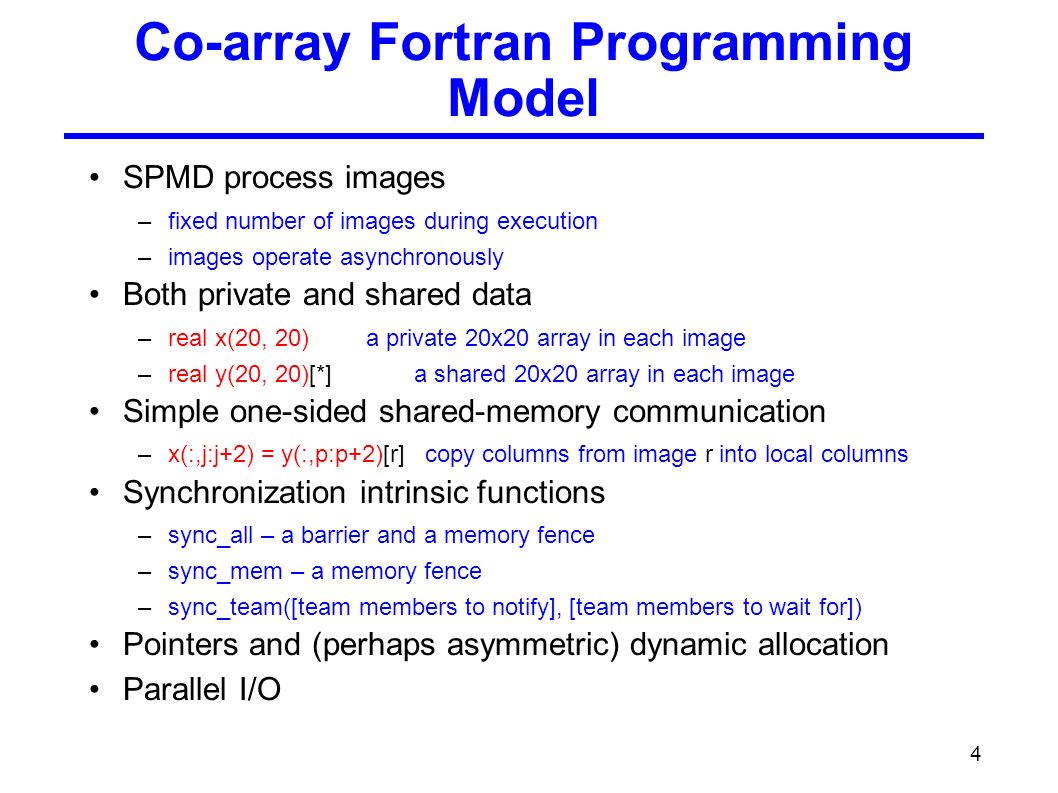 Co-array Fortran Programming Model

• SPMD process images
  – fixed number of images during execution
  – images operate asynchronously
• Both private and shared data
  – real x(20, 20) a private 20x20 array in each image
  – real y(20, 20)[*] a shared 20x20 array in each image
• Simple one-sided shared-memory communication
  – x(:,j:j+2) = y(:,p:p+2)[r] copy columns from image r into local columns
• Synchronization intrinsic functions
  – sync_all – a barrier and a memory fence
  – sync_mem – a memory fence
  – sync_team([team members to notify], [team members to wait for])
• Pointers and (perhaps asymmetric) dynamic allocation
• Parallel I/O

4